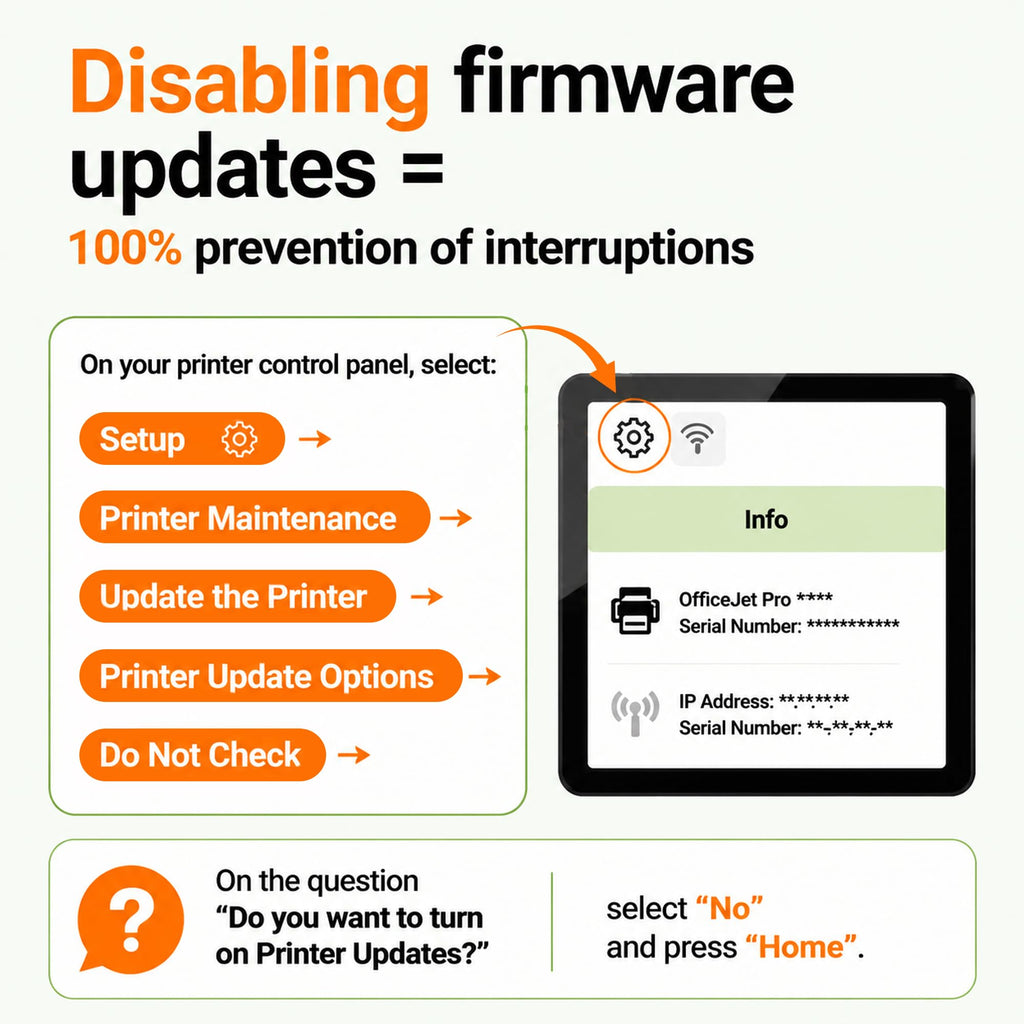 Disabling firmware updates =
100% prevention of interruptions

On your printer control panel, select:

Setup →

Printer Maintenance →

Update the Printer →

Printer Update Options →

Do Not Check →

Info

OfficeJet Pro ****
Serial Number: ***********

IP Address: **.**.**.**
Serial Number: **-**-**-**

?

On the question "Do you want to turn on Printer Updates?"

select "No" and press "Home".